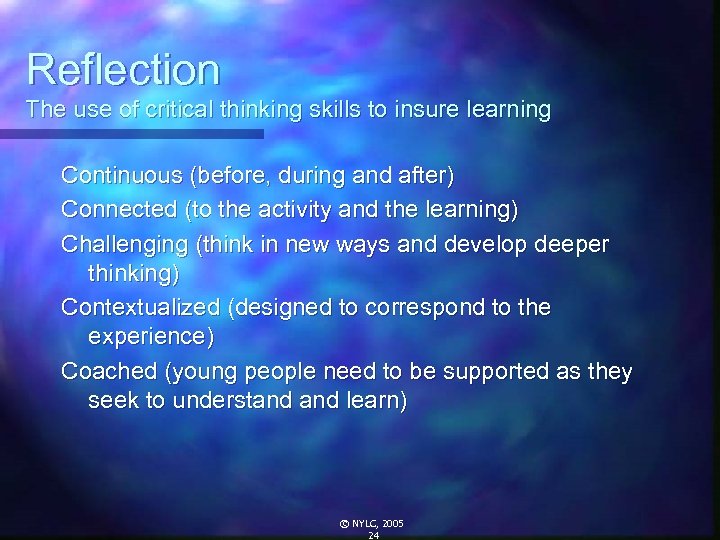 Reflection
The use of critical thinking skills to insure learning

Continuous (before, during and after)

Connected (to the activity and the learning)

Challenging (think in new ways and develop deeper thinking)

Contextualized (designed to correspond to the experience)

Coached (young people need to be supported as they seek to understand and learn)

© NYLC, 2005
24